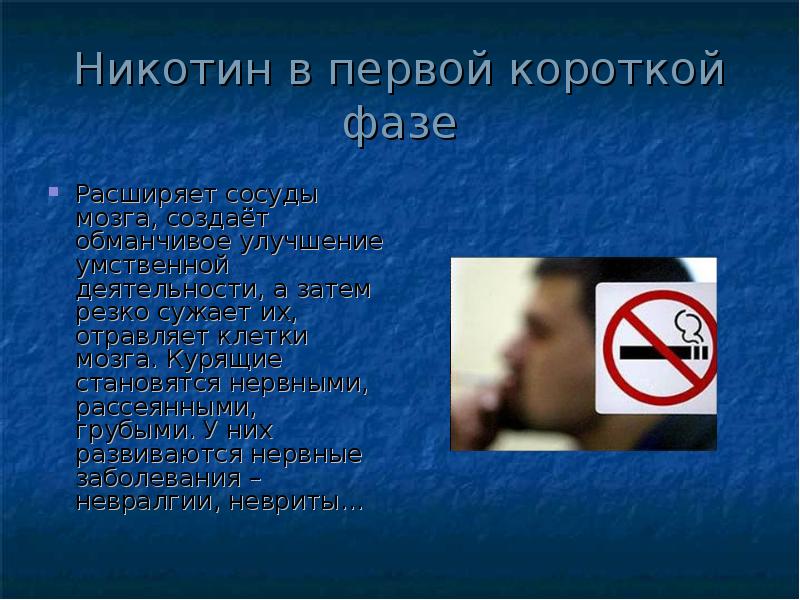 Никотин в первой короткой фазе

Расширяет сосуды мозга, создаёт обманчивое улучшение умственной деятельности, а затем резко сужает их, отравляет клетки мозга. Курящие становятся нервными, рассеянными, грубыми. У них развиваются нервные заболевания – невралгии, невриты…